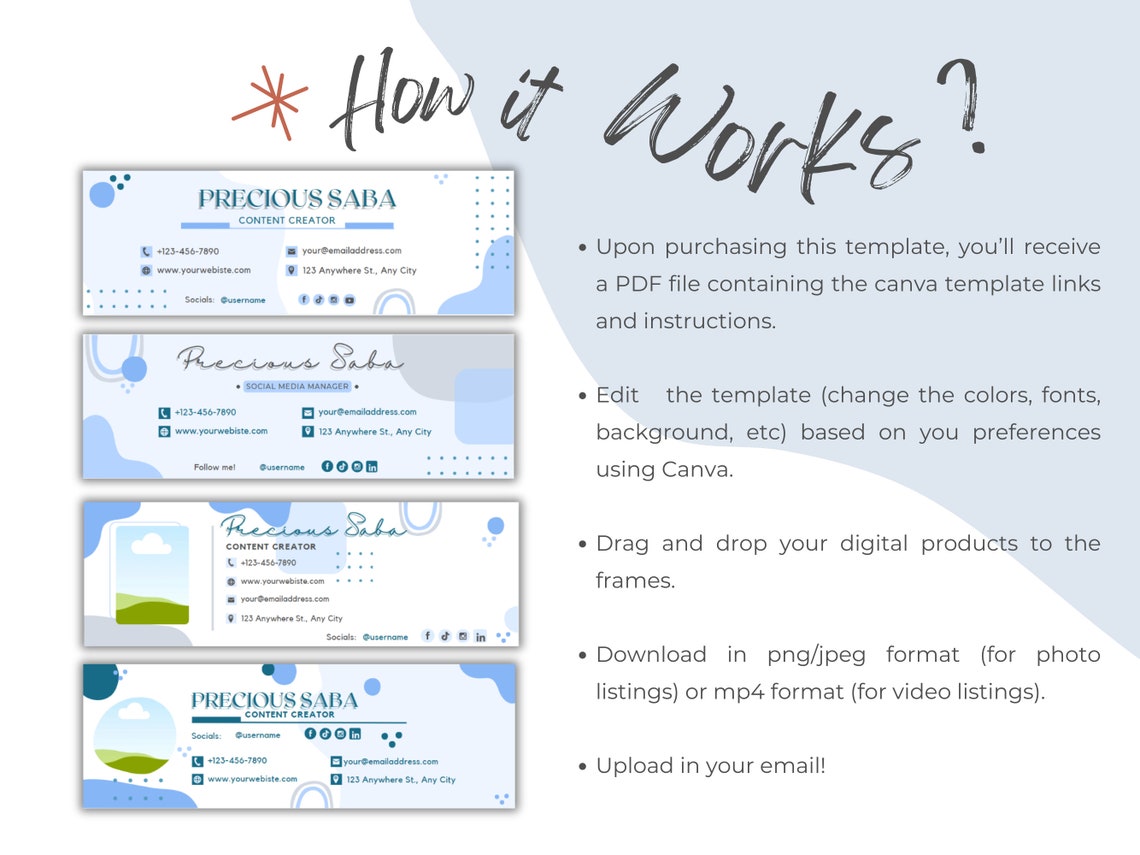 How it Works?

PRECIOUS SABA
CONTENT CREATOR
+123-456-7890
www.yourwebiste.com
your@emailaddress.com
123 Anywhere St., Any City
Socials: @username

Precious Saba
SOCIAL MEDIA MANAGER
+123-456-7890
www.yourwebiste.com
your@emailaddress.com
123 Anywhere St., Any City
Follow me! @username

Precious Saba
CONTENT CREATOR
+123-456-7890
www.yourwebiste.com
your@emailaddress.com
123 Anywhere St., Any City
Socials: @username

PRECIOUS SABA
CONTENT CREATOR
Socials: @username
+123-456-7890
www.yourwebiste.com
your@emailaddress.com
123 Anywhere St., Any City

• Upon purchasing this template, you'll receive a PDF file containing the canva template links and instructions.

• Edit the template (change the colors, fonts, background, etc) based on you preferences using Canva.

• Drag and drop your digital products to the frames.

• Download in png/jpeg format (for photo listings) or mp4 format (for video listings).

• Upload in your email!